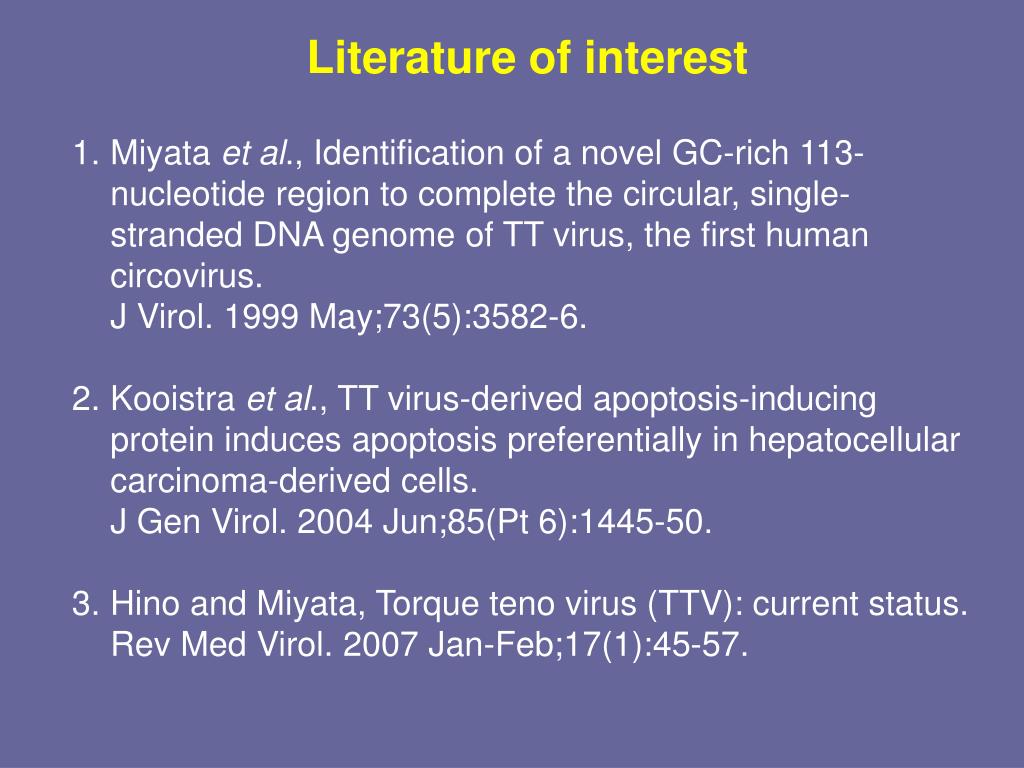 Literature of interest

1. Miyata et al., Identification of a novel GC-rich 113-nucleotide region to complete the circular, single-stranded DNA genome of TT virus, the first human circovirus.
J Virol. 1999 May;73(5):3582-6.

2. Kooistra et al., TT virus-derived apoptosis-inducing protein induces apoptosis preferentially in hepatocellular carcinoma-derived cells.
J Gen Virol. 2004 Jun;85(Pt 6):1445-50.

3. Hino and Miyata, Torque teno virus (TTV): current status.
Rev Med Virol. 2007 Jan-Feb;17(1):45-57.